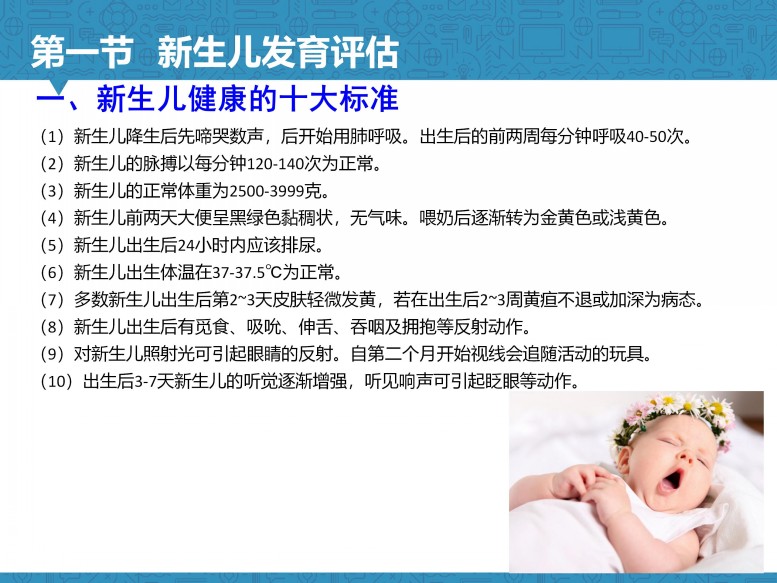 第一节 新生儿发育评估

一、新生儿健康的十大标准

（1）新生儿降生后先啼哭数声，后开始用肺呼吸。出生后的前两周每分钟呼吸40-50次。

（2）新生儿的脉搏以每分钟120-140次为正常。

（3）新生儿的正常体重为2500-3999克。

（4）新生儿前两天大便呈黑绿色黏稠状，无气味。喂奶后逐渐转为金黄色或浅黄色。

（5）新生儿出生后24小时内应该排尿。

（6）新生儿出生体温在37-37.5℃为正常。

（7）多数新生儿出生后第2~3天皮肤轻微发黄，若在出生后2~3周黄疸不退或加深为病态。

（8）新生儿出生后有觅食、吸吮、伸舌、吞咽及拥抱等反射动作。

（9）对新生儿照射光可引起眼睛的反射。自第二个月开始视线会追随活动的玩具。

（10）出生后3-7天新生儿的听觉逐渐增强，听见响声可引起眨眼等动作。